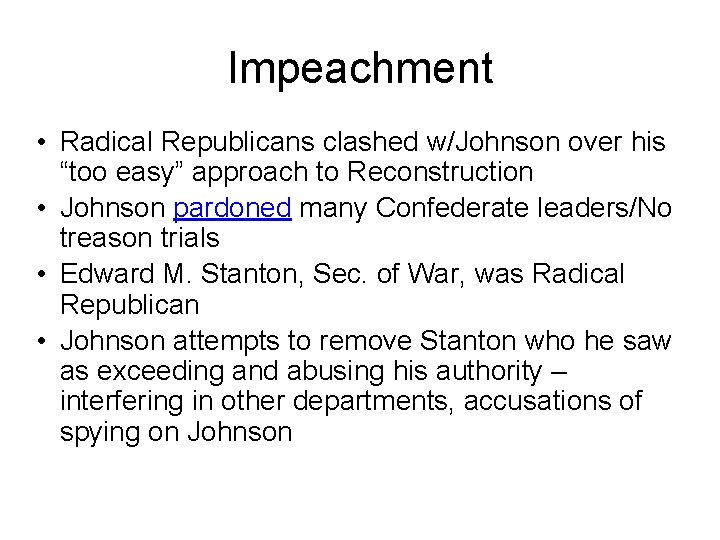 Impeachment

• Radical Republicans clashed w/Johnson over his “too easy” approach to Reconstruction
• Johnson pardoned many Confederate leaders/No treason trials
• Edward M. Stanton, Sec. of War, was Radical Republican
• Johnson attempts to remove Stanton who he saw as exceeding and abusing his authority – interfering in other departments, accusations of spying on Johnson